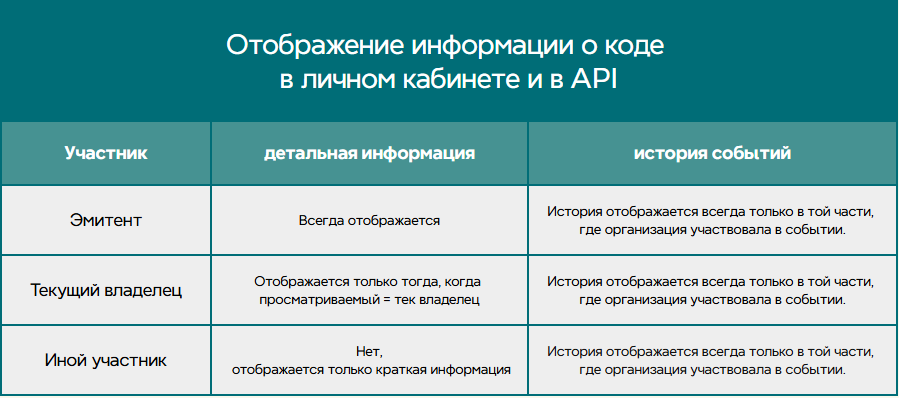 Отображение информации о коде в личном кабинете и в API

| Участник | детальная информация | история событий |
|---|---|---|
| Эмитент | Всегда отображается | История отображается всегда только в той части, где организация участвовала в событии. |
| Текущий владелец | Отображается только тогда, когда просматриваемый = тек владелец | История отображается всегда только в той части, где организация участвовала в событии. |
| Иной участник | Нет, отображается только краткая информация | История отображается всегда только в той части, где организация участвовала в событии. |